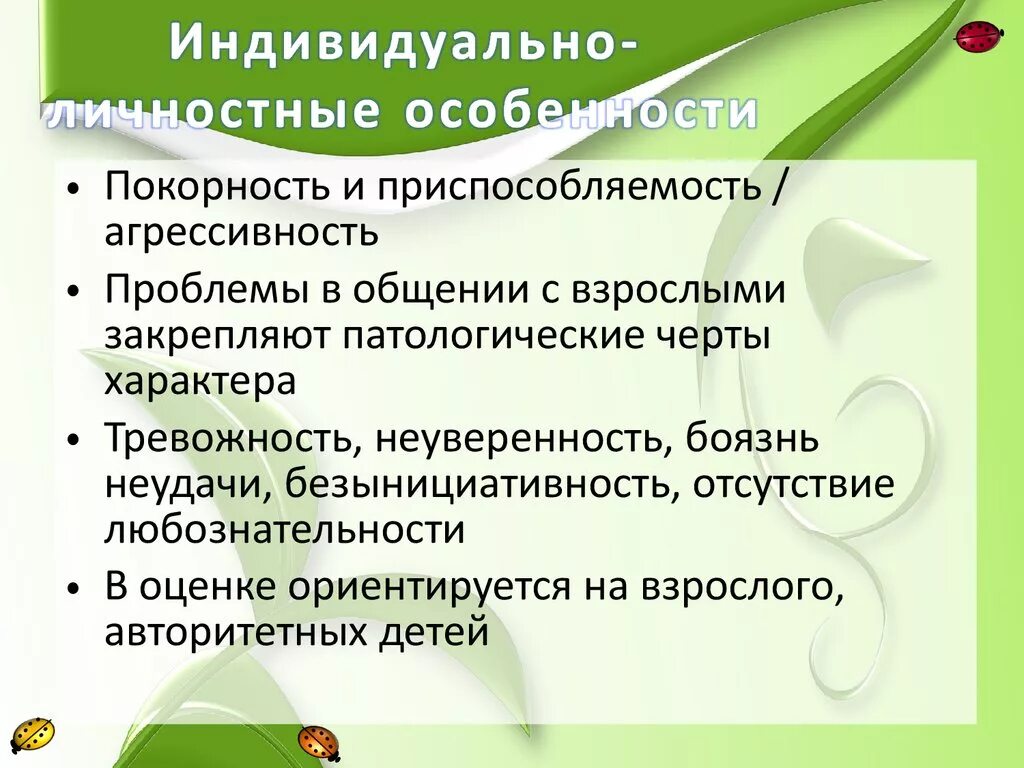 Индивидуально-личностные особенности

• Покорность и приспособляемость / агрессивность
• Проблемы в общении с взрослыми закрепляют патологические черты характера
• Тревожность, неуверенность, боязнь неудачи, безынициативность, отсутствие любознательности
• В оценке ориентируется на взрослого, авторитетных детей